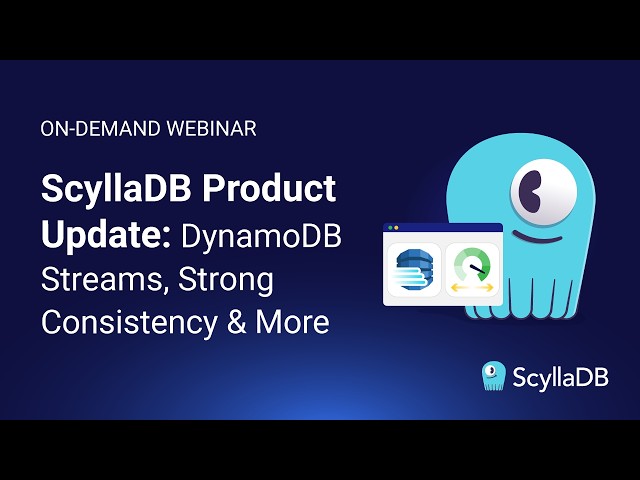 ON-DEMAND WEBINAR

ScyllaDB Product Update: DynamoDB Streams, Strong Consistency & More

ScyllaDB